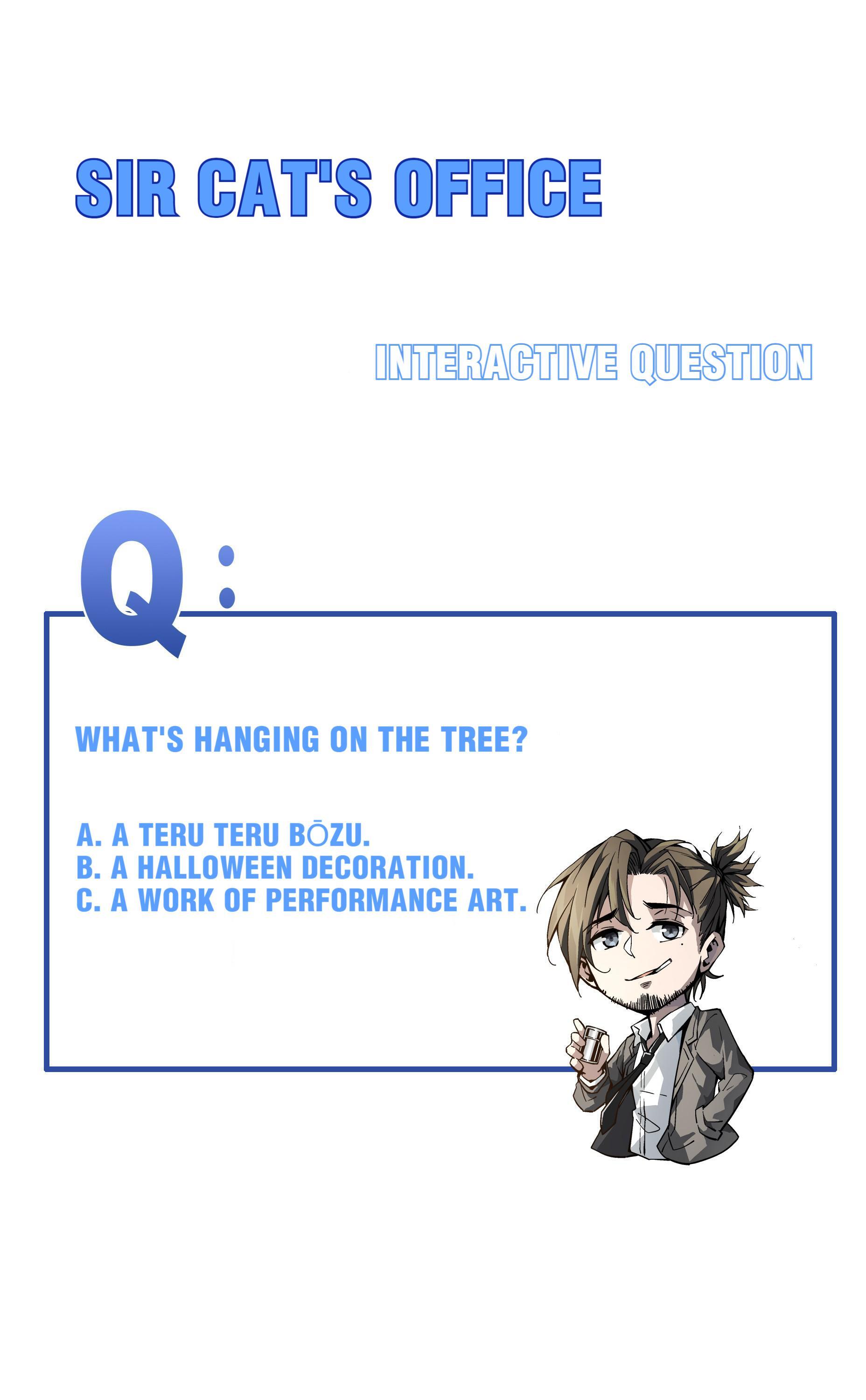 SIR CAT'S OFFICE

INTERACTIVE QUESTION

Q:

WHAT'S HANGING ON THE TREE?

A. A TERU TERU BŌZU.
B. A HALLOWEEN DECORATION.
C. A WORK OF PERFORMANCE ART.